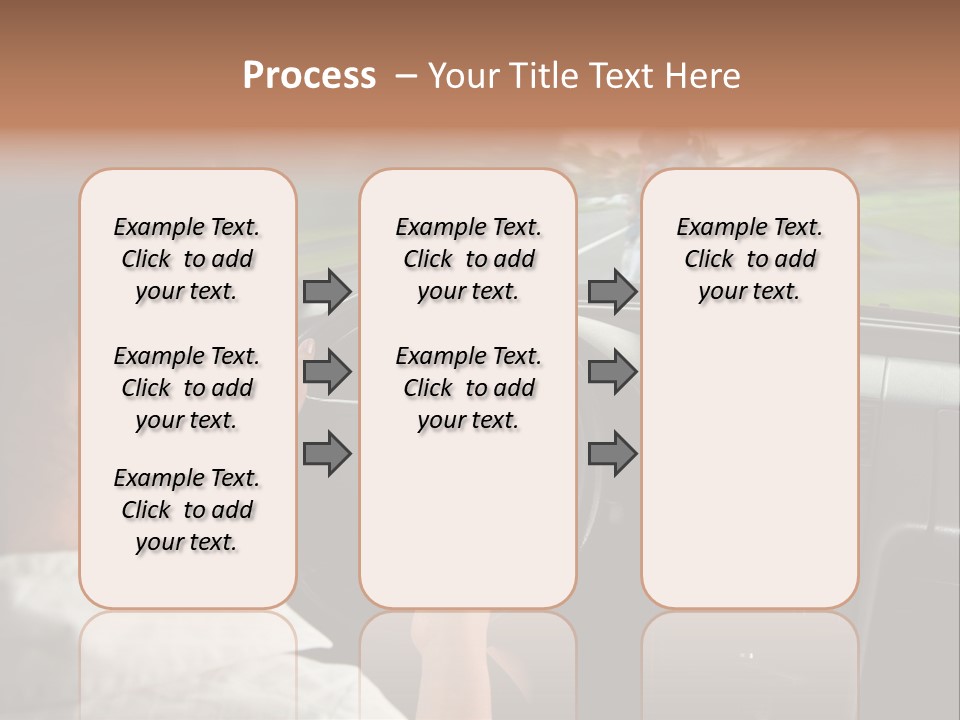 Process – Your Title Text Here

Example Text. Click to add your text.

Example Text. Click to add your text.

Example Text. Click to add your text.

Example Text. Click to add your text.

Example Text. Click to add your text.

Example Text. Click to add your text.